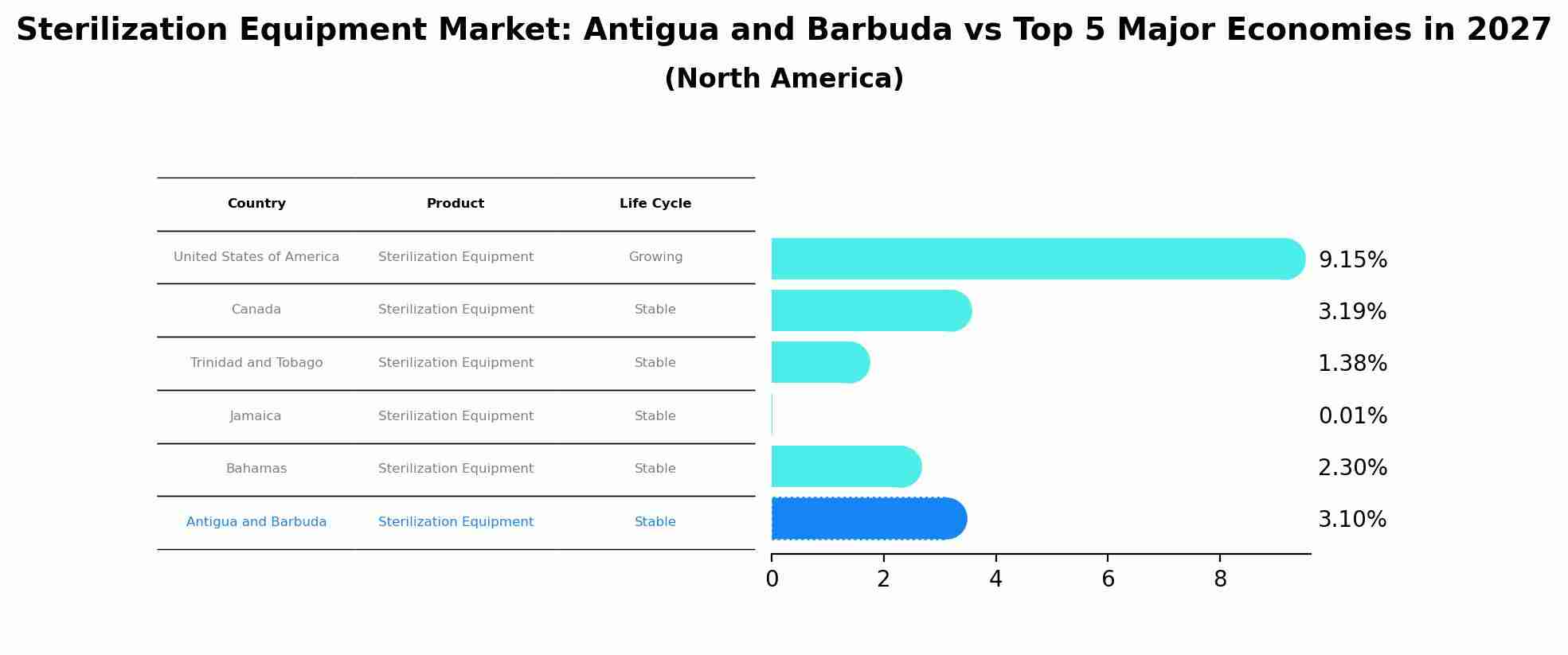 Sterilization Equipment Market: Antigua and Barbuda vs Top 5 Major Economies in 2027
(North America)

| Country | Product | Life Cycle |
|---|---|---|
| United States of America | Sterilization Equipment | Growing |
| Canada | Sterilization Equipment | Stable |
| Trinidad and Tobago | Sterilization Equipment | Stable |
| Jamaica | Sterilization Equipment | Stable |
| Bahamas | Sterilization Equipment | Stable |
| Antigua and Barbuda | Sterilization Equipment | Stable |

9.15%
3.19%
1.38%
0.01%
2.30%
3.10%

0 2 4 6 8